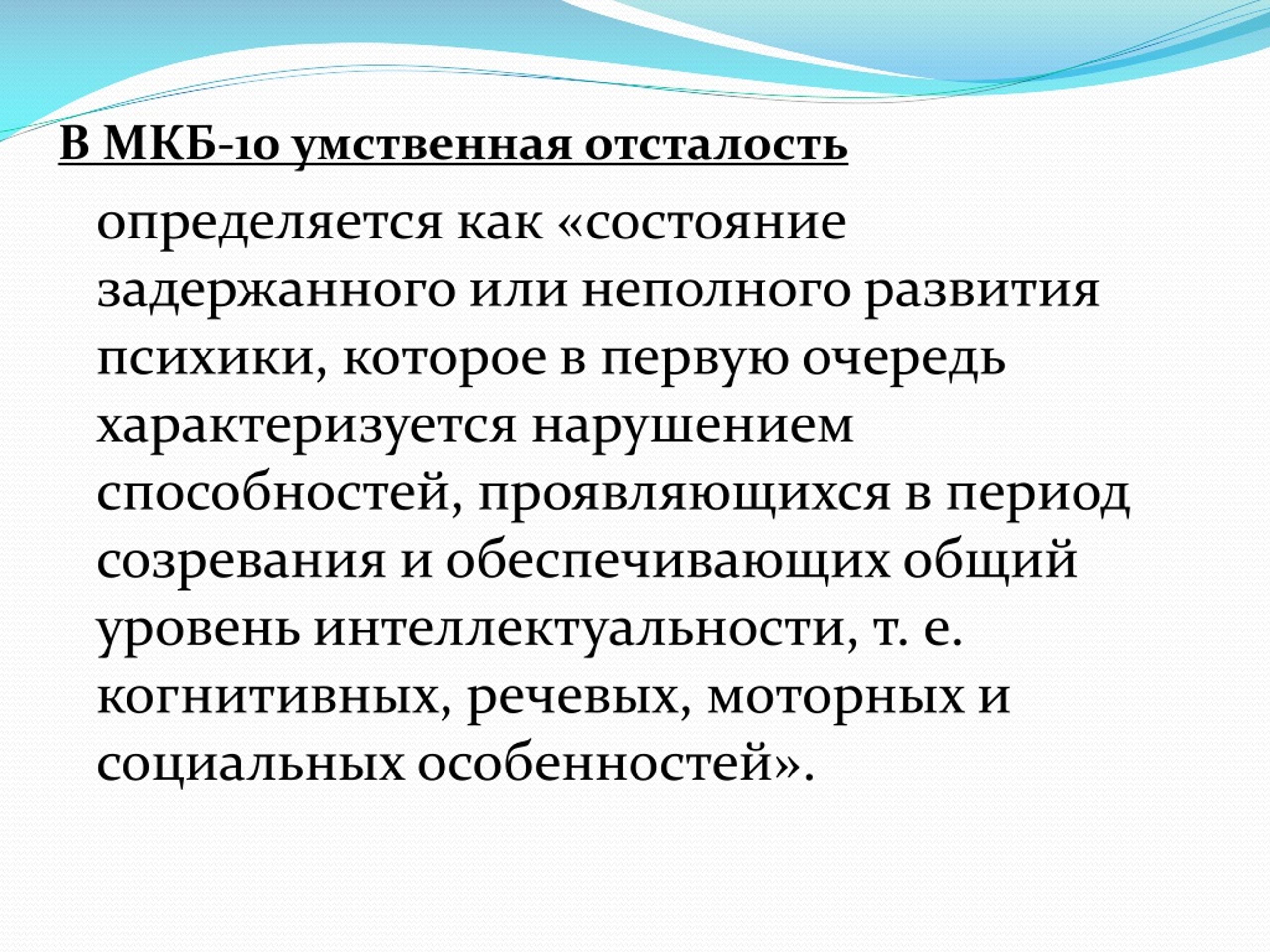 В МКБ-10 умственная отсталость

определяется как «состояние задержанного или неполного развития психики, которое в первую очередь характеризуется нарушением способностей, проявляющихся в период созревания и обеспечивающих общий уровень интеллектуальности, т. е. когнитивных, речевых, моторных и социальных особенностей».